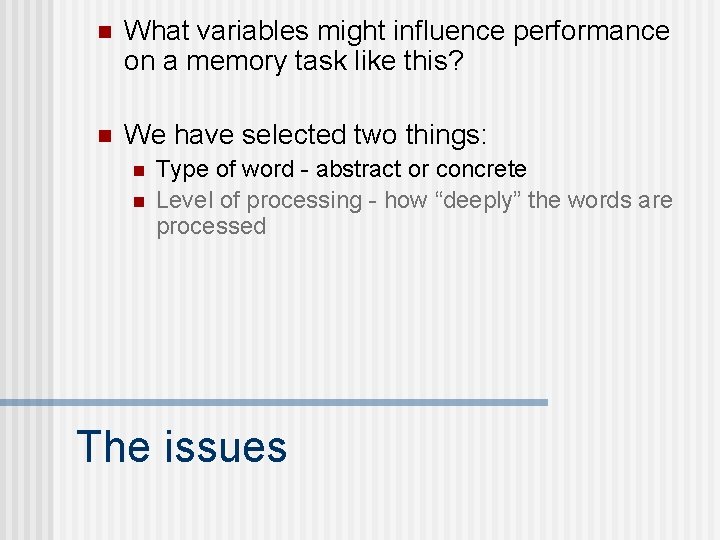 What variables might influence performance on a memory task like this?

We have selected two things:

Type of word - abstract or concrete

Level of processing - how “deeply” the words are processed

The issues